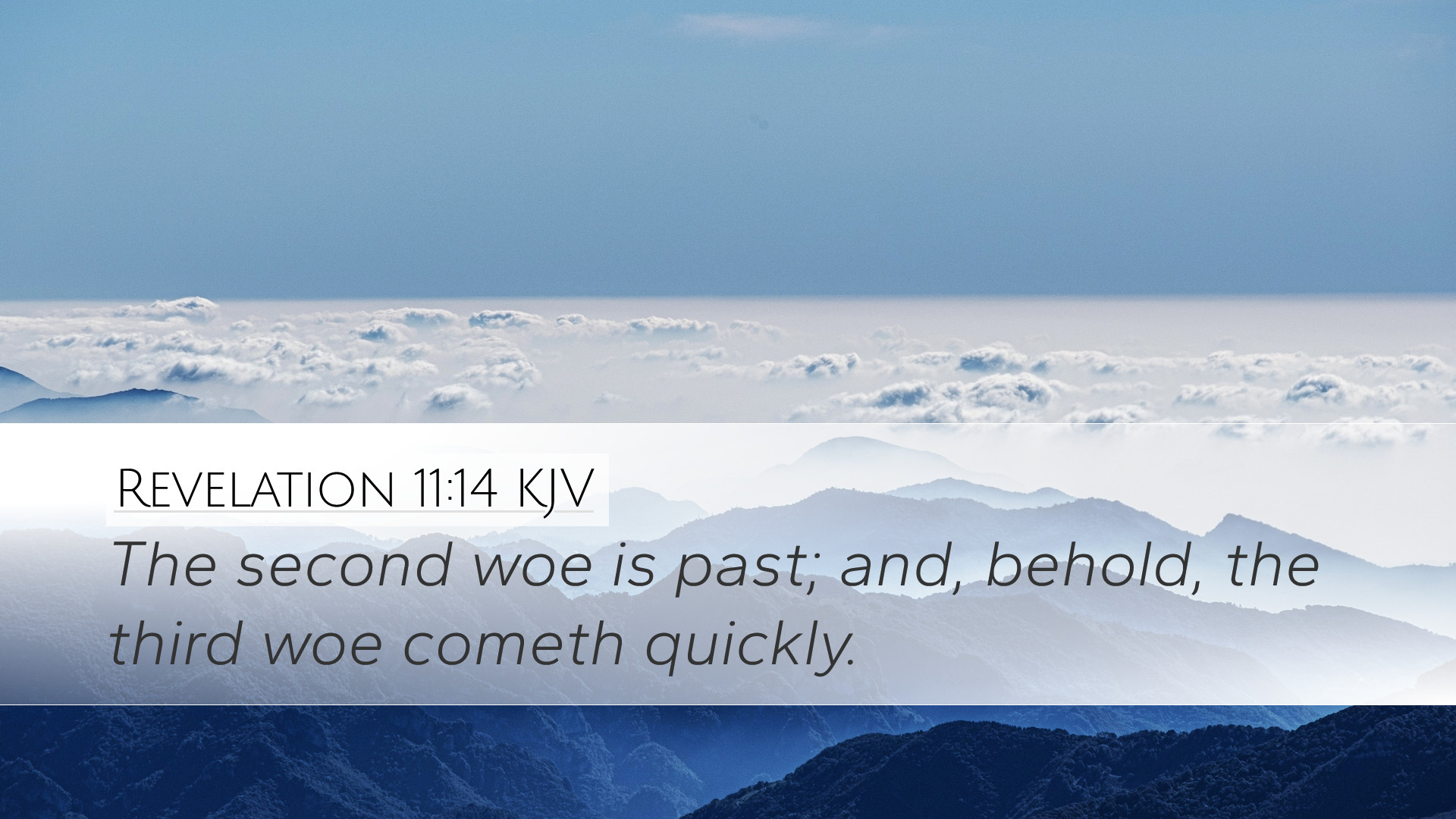 Revelation 11:14 KJV

The second woe is past; and, behold, the third woe cometh quickly.